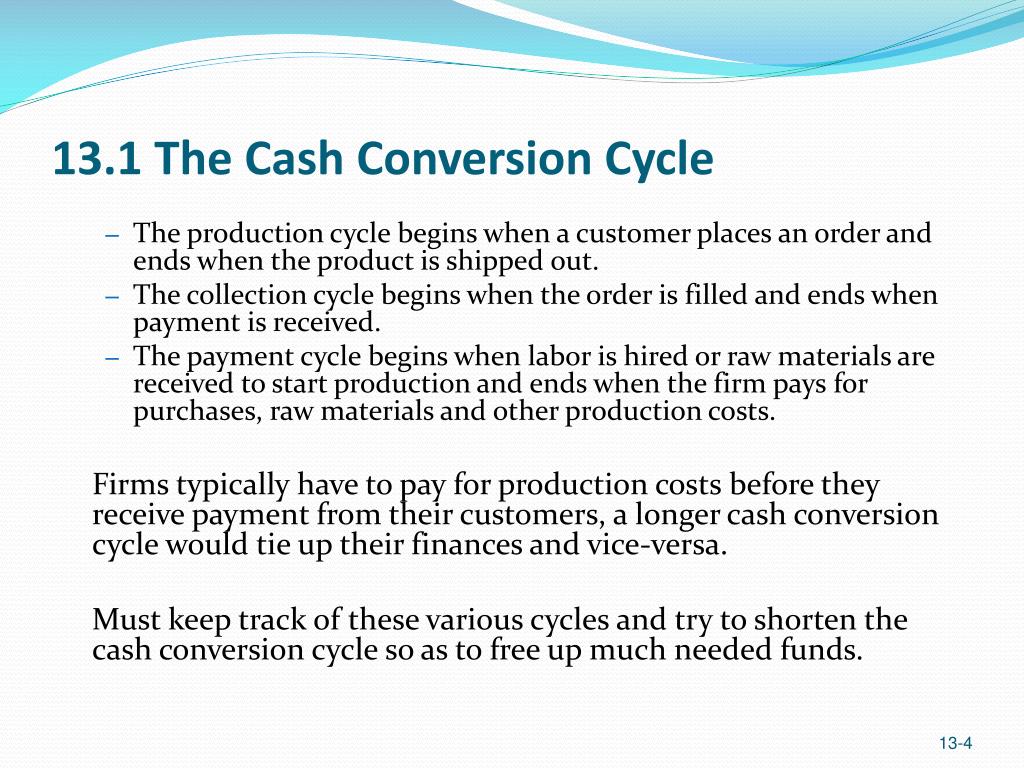 13.1 The Cash Conversion Cycle

– The production cycle begins when a customer places an order and ends when the product is shipped out.
– The collection cycle begins when the order is filled and ends when payment is received.
– The payment cycle begins when labor is hired or raw materials are received to start production and ends when the firm pays for purchases, raw materials and other production costs.

Firms typically have to pay for production costs before they receive payment from their customers, a longer cash conversion cycle would tie up their finances and vice-versa.

Must keep track of these various cycles and try to shorten the cash conversion cycle so as to free up much needed funds.

13-4